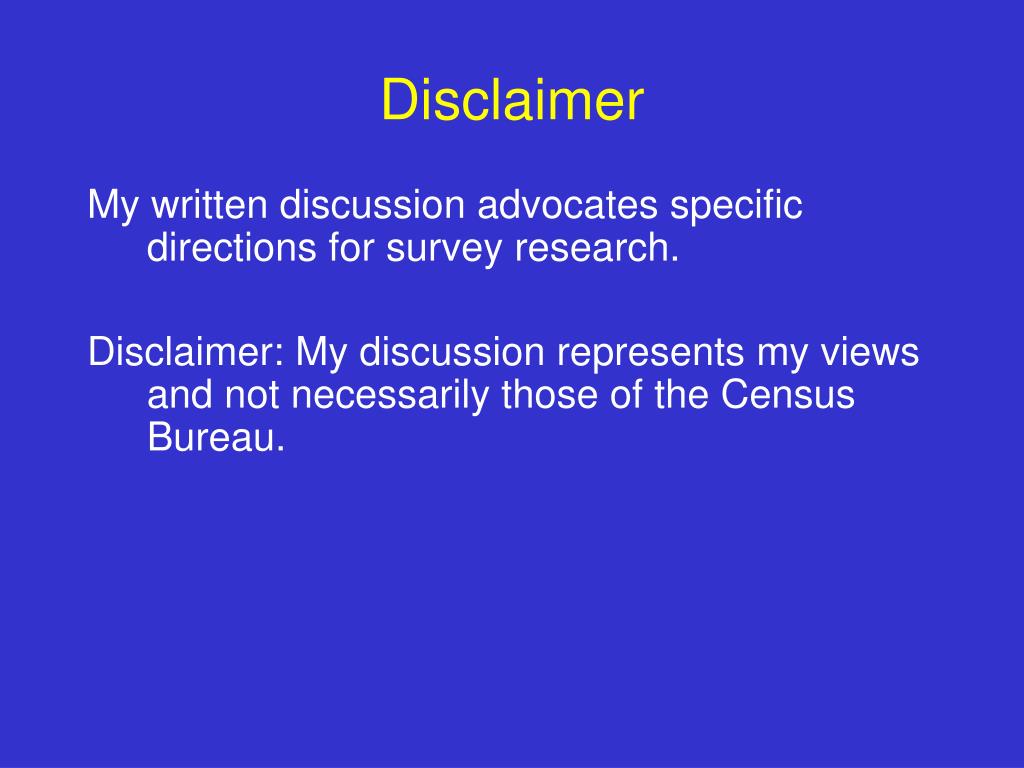 Disclaimer

My written discussion advocates specific directions for survey research.

Disclaimer: My discussion represents my views and not necessarily those of the Census Bureau.